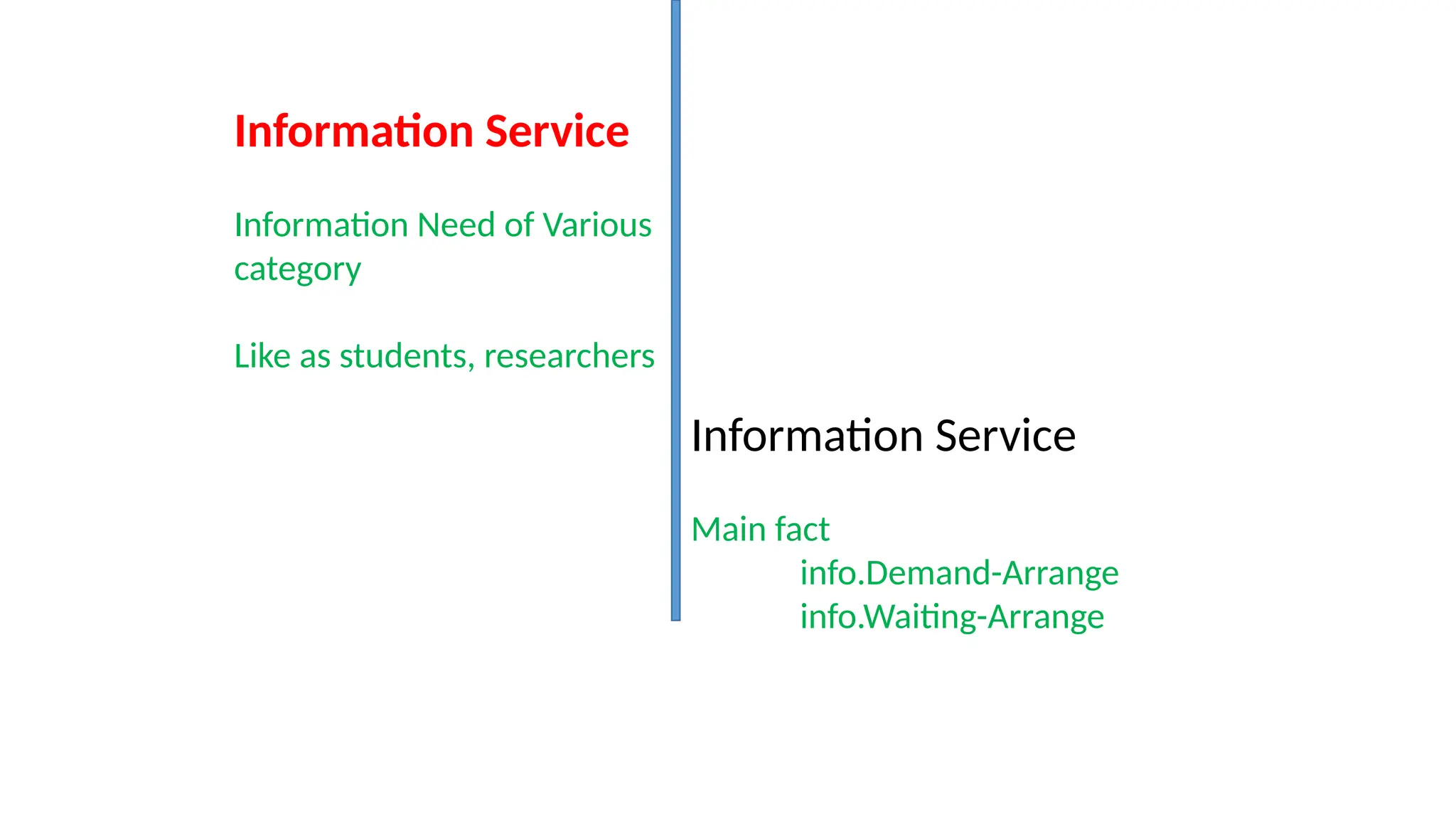 Information Service

Information Need of Various category

Like as students, researchers

Information Service

Main fact
info.Demand-Arrange
info.Waiting-Arrange